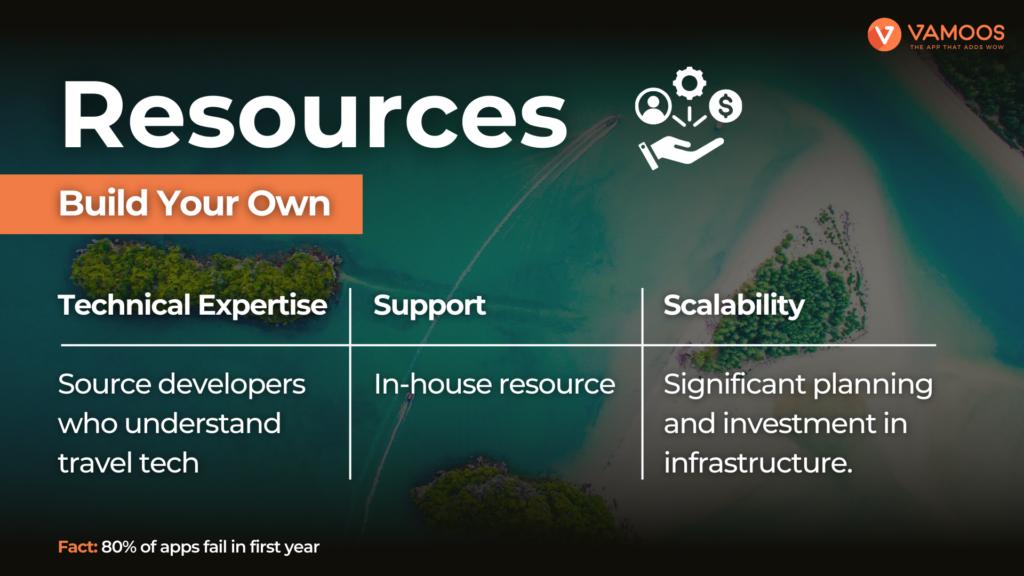 VAMOOS
THE APP THAT ADDS WOW

Resources

Build Your Own

| Technical Expertise | Support | Scalability |
|---|---|---|
| Source developers who understand travel tech | In-house resource | Significant planning and investment in infrastructure. |

Fact: 80% of apps fail in first year